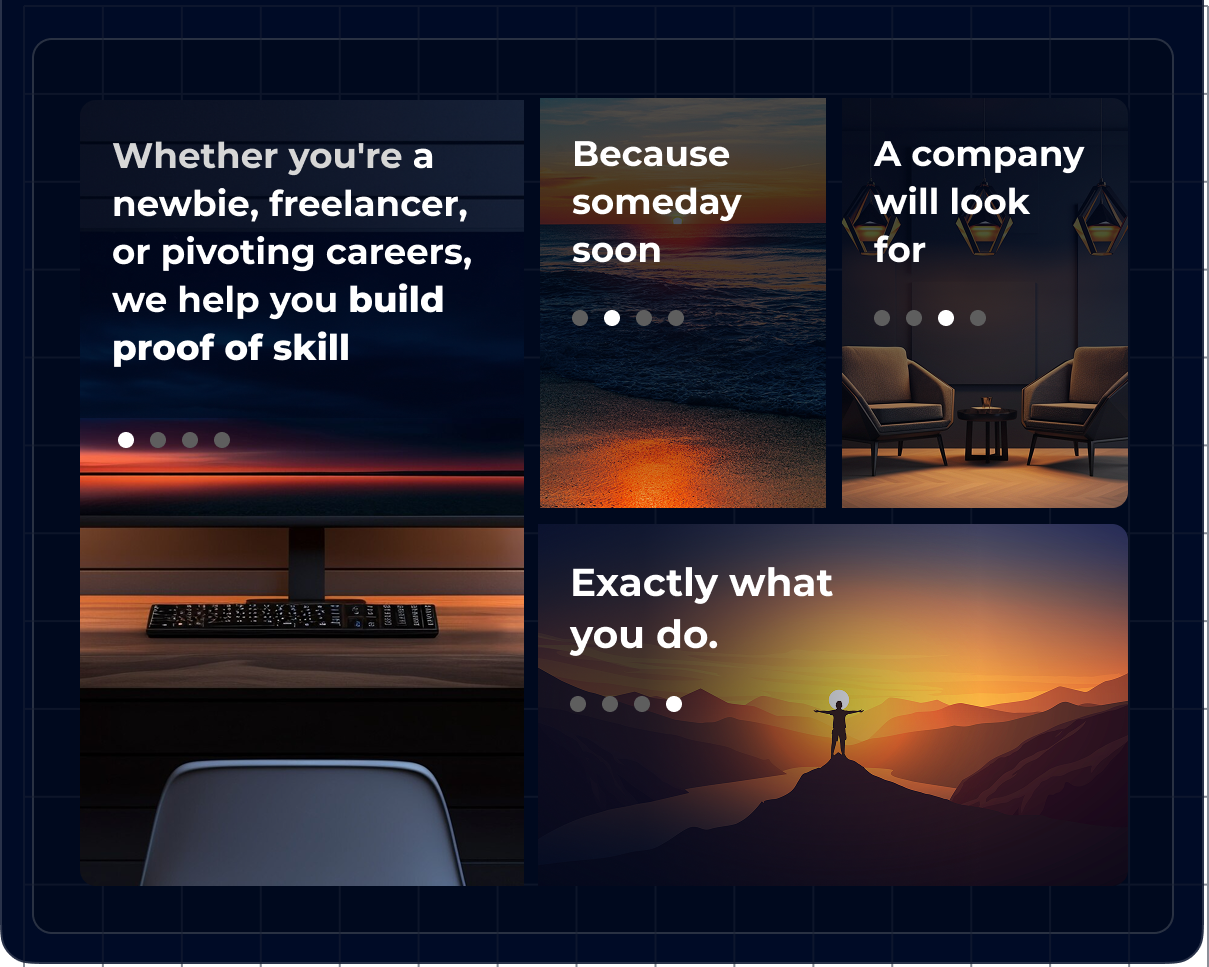 Whether you're a newbie, freelancer, or pivoting careers, we help you build proof of skill

Because someday soon

A company will look for

Exactly what you do.